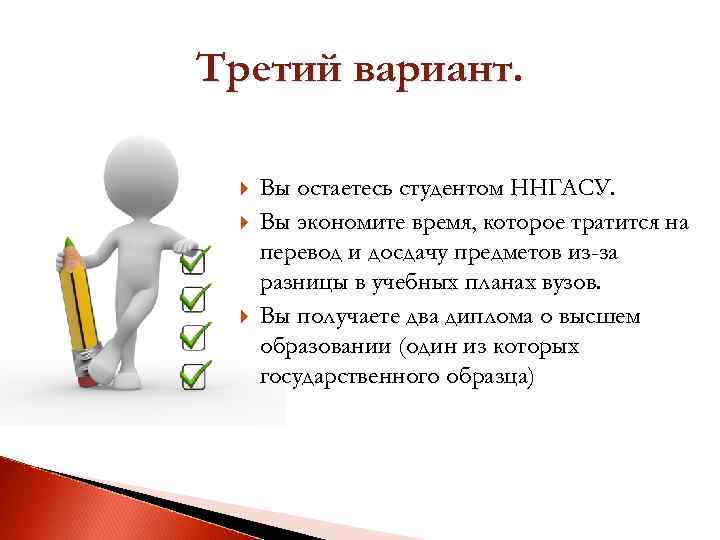 Третий вариант.

Вы остаетесь студентом ННГАСУ.

Вы экономите время, которое тратится на перевод и досдачу предметов из-за разницы в учебных планах вузов.

Вы получаете два диплома о высшем образовании (один из которых государственного образца)